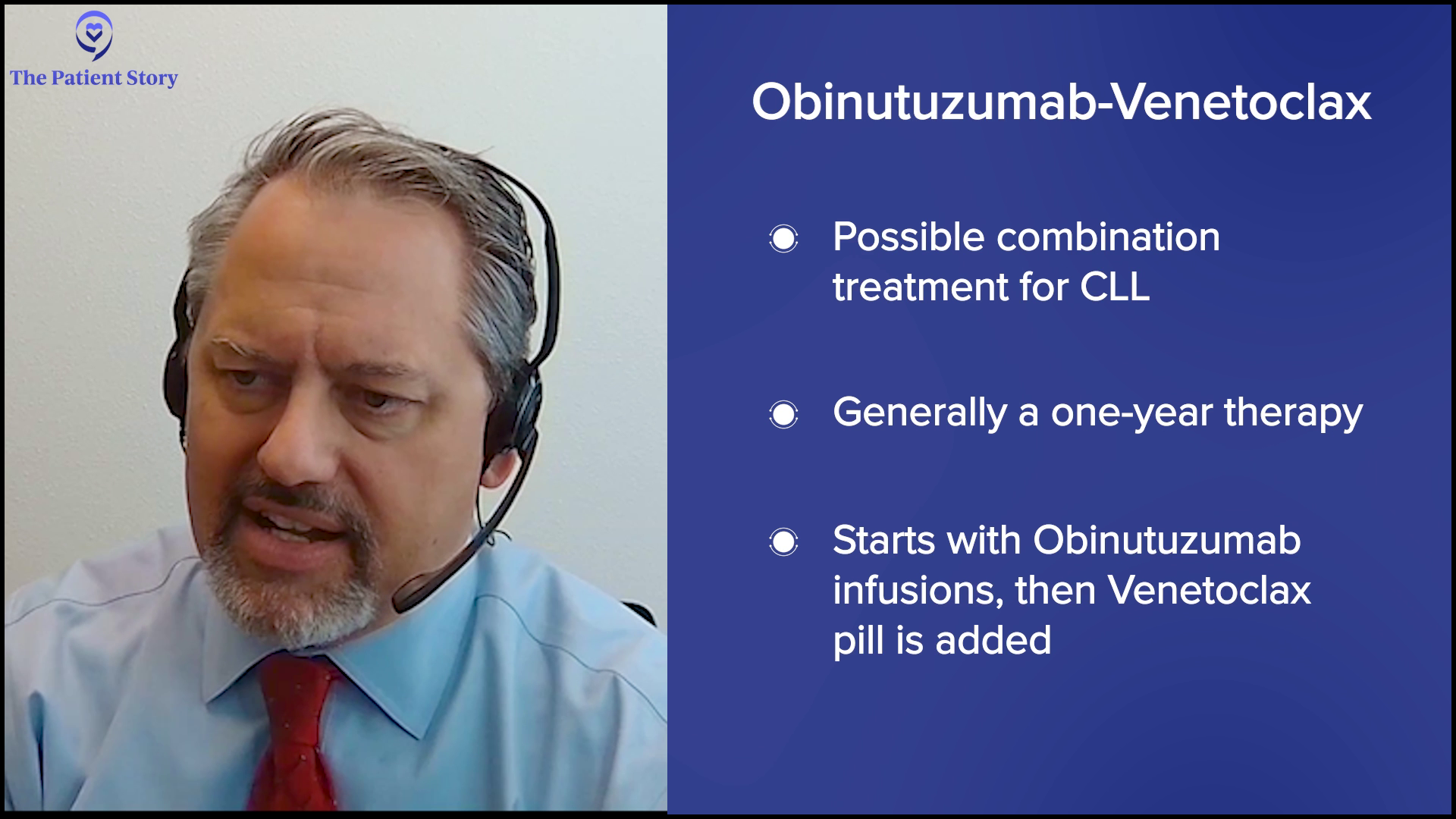 The Patient Story

Obinutuzumab-Venetoclax

Possible combination treatment for CLL

Generally a one-year therapy

Starts with Obinutuzumab infusions, then Venetoclax pill is added